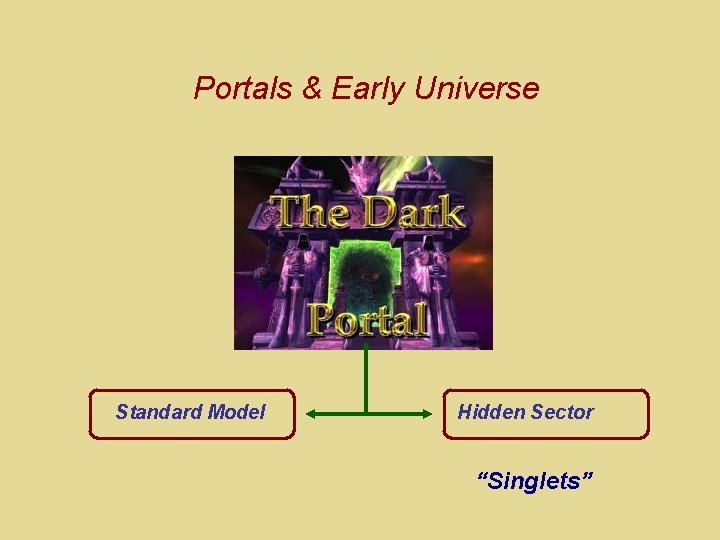 Portals & Early Universe

The Dark
Portal

Standard Model

Hidden Sector

“Singlets”